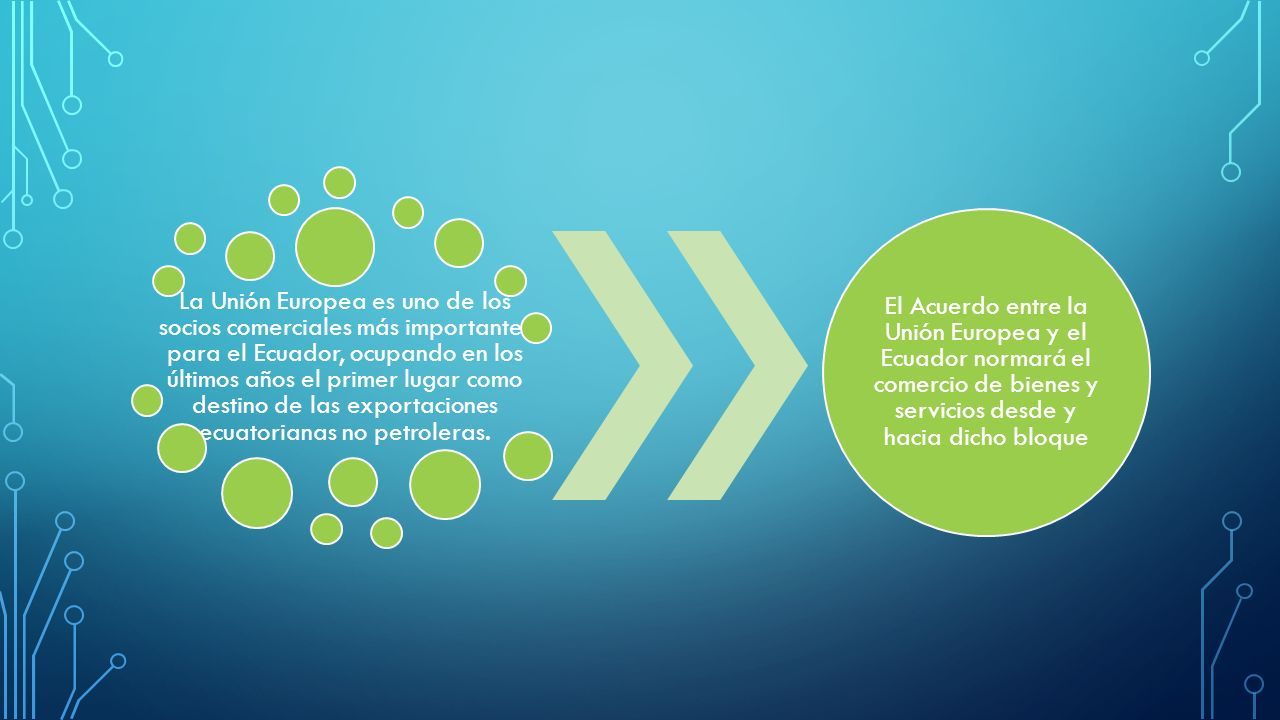 La Unión Europea es uno de los socios comerciales más importantes para el Ecuador, ocupando en los últimos años el primer lugar como destino de las exportaciones ecuatorianas no petroleras.

El Acuerdo entre la Unión Europea y el Ecuador normará el comercio de bienes y servicios desde y hacia dicho bloque